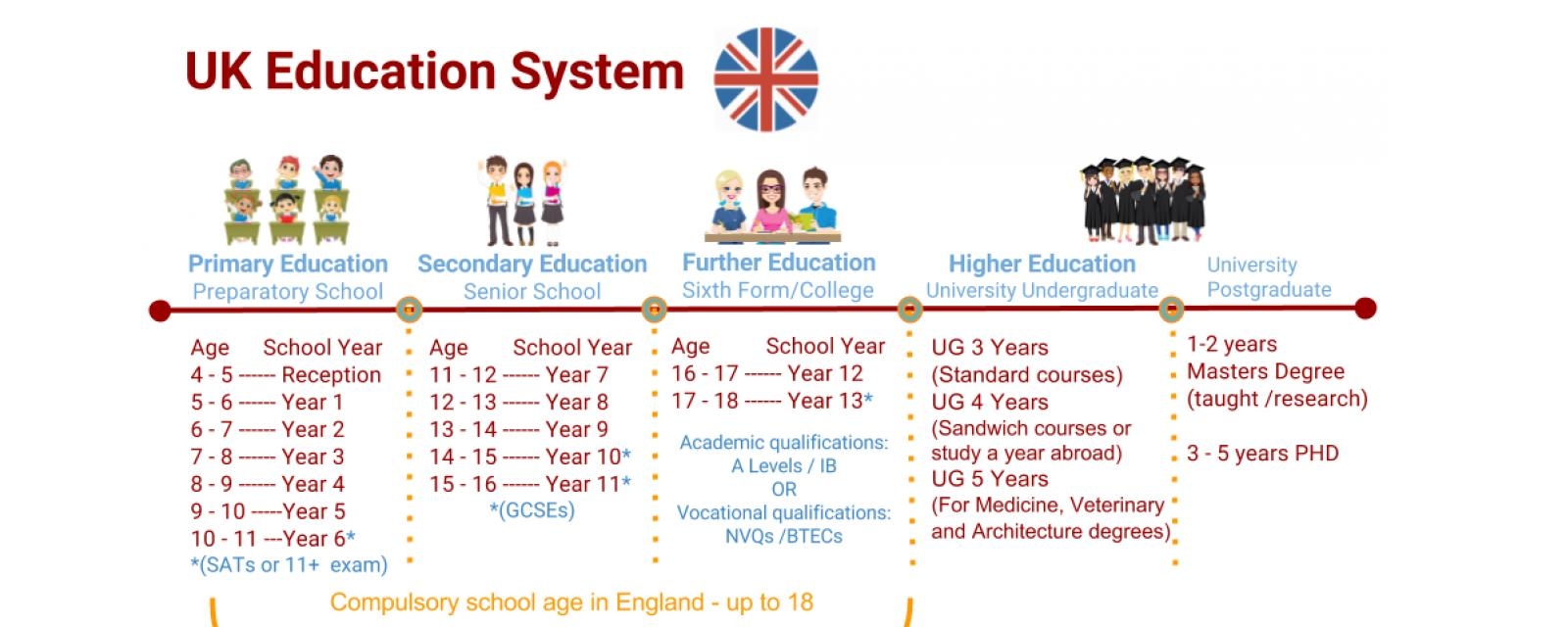 UK Education System

Primary Education
Preparatory School

Age School Year
4 - 5 ------ Reception
5 - 6 ------ Year 1
6 - 7 ------ Year 2
7 - 8 ------ Year 3
8 - 9 ------ Year 4
9 - 10 -----Year 5
10 - 11 ---Year 6*
*(SATs or 11+ exam)

Secondary Education
Senior School

Age School Year
11 - 12 ------ Year 7
12 - 13 ------ Year 8
13 - 14 ------ Year 9
14 - 15 ------ Year 10*
15 - 16 ------ Year 11*
*(GCSEs)

Further Education
Sixth Form/College

Age School Year
16 - 17 ------ Year 12
17 - 18 ------ Year 13*

Academic qualifications:
A Levels / IB
OR
Vocational qualifications:
NVQs /BTECs

Higher Education
University Undergraduate

UG 3 Years
(Standard courses)
UG 4 Years
(Sandwich courses or study a year abroad)
UG 5 Years
(For Medicine, Veterinary and Architecture degrees)

University
Postgraduate

1-2 years
Masters Degree
(taught /research)

3 - 5 years PHD

Compulsory school age in England - up to 18